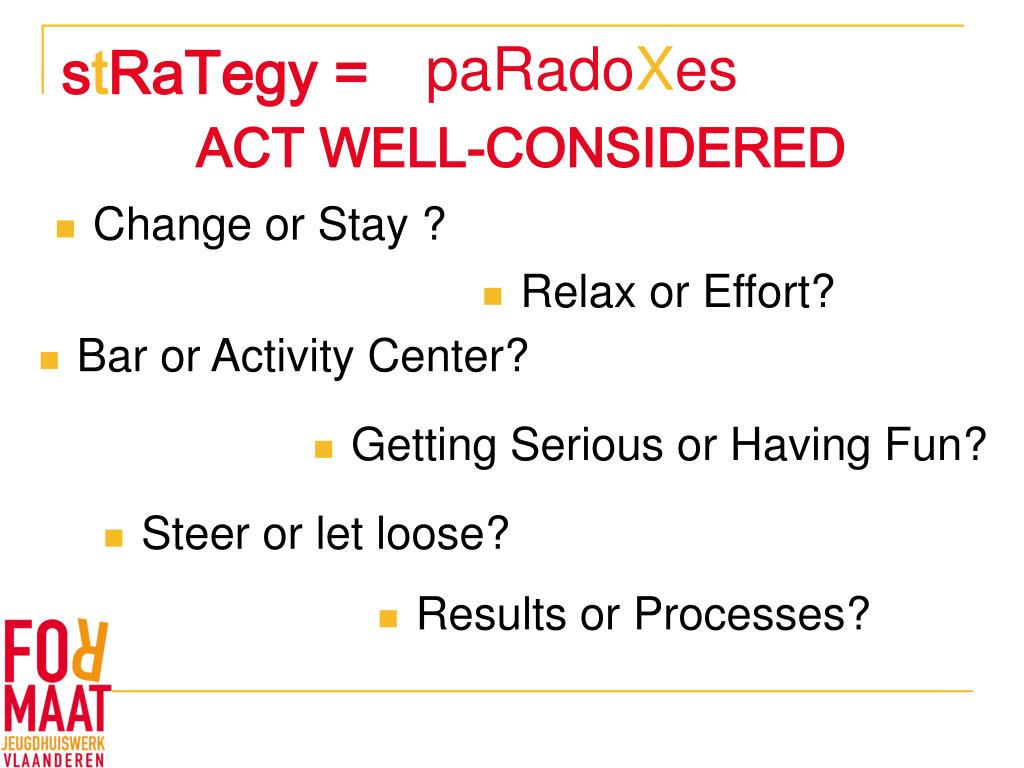 stRaTegy = paRadoXes
ACT WELL-CONSIDERED

Change or Stay ?

Relax or Effort?

Bar or Activity Center?

Getting Serious or Having Fun?

Steer or let loose?

Results or Processes?

FOR MAAT
JEUGDHUISWERK VLAANDEREN